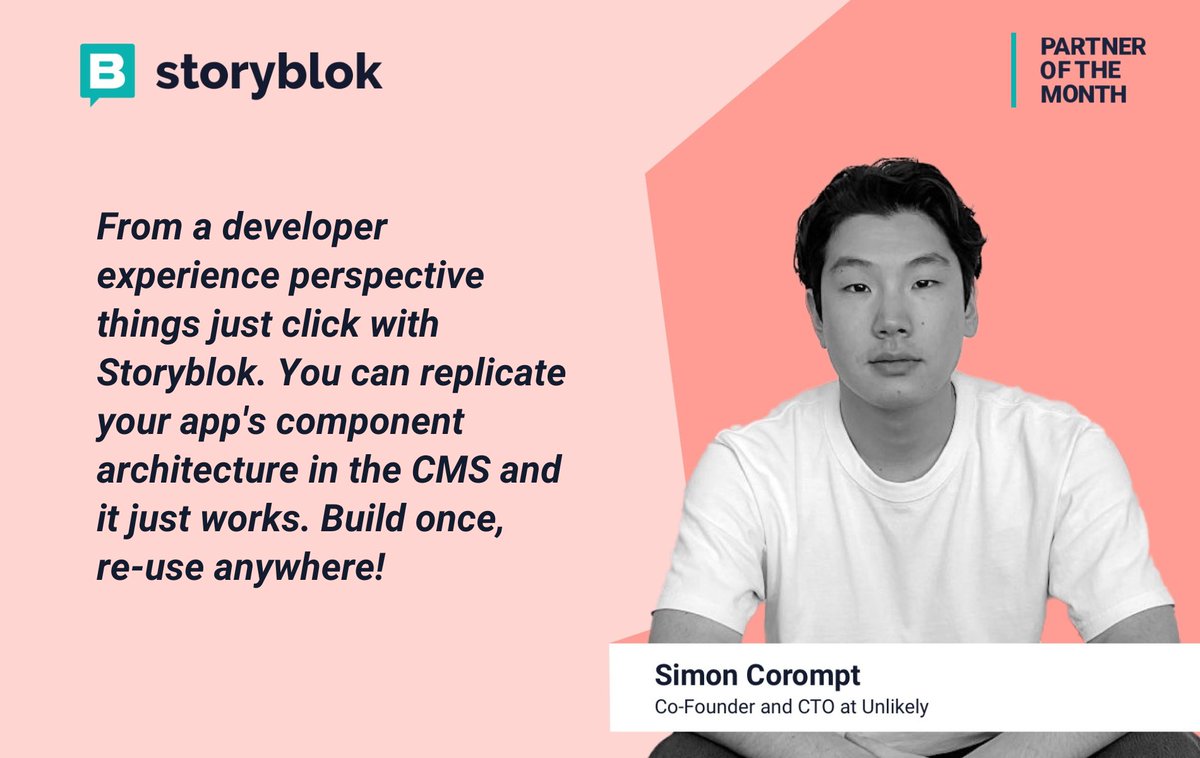 B storyblok

PARTNER OF THE MONTH

From a developer experience perspective things just click with Storyblok. You can replicate your app's component architecture in the CMS and it just works. Build once, re-use anywhere!

Simon Corompt
Co-Founder and CTO at Unlikely